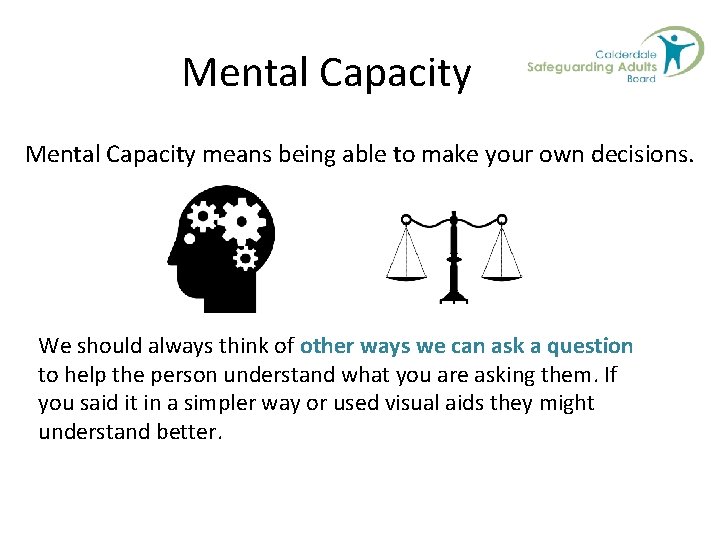 Mental Capacity

Calderdale
Safeguarding Adults
Board

Mental Capacity means being able to make your own decisions.

We should always think of other ways we can ask a question to help the person understand what you are asking them. If you said it in a simpler way or used visual aids they might understand better.